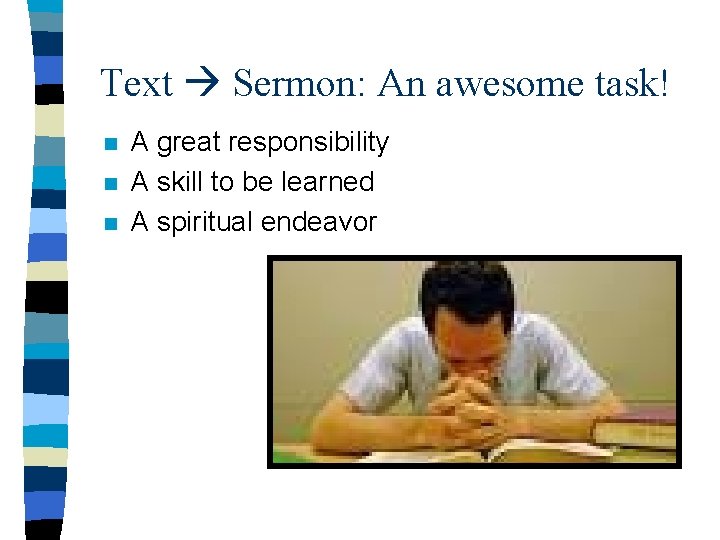 Text → Sermon: An awesome task!

- A great responsibility
- A skill to be learned
- A spiritual endeavor